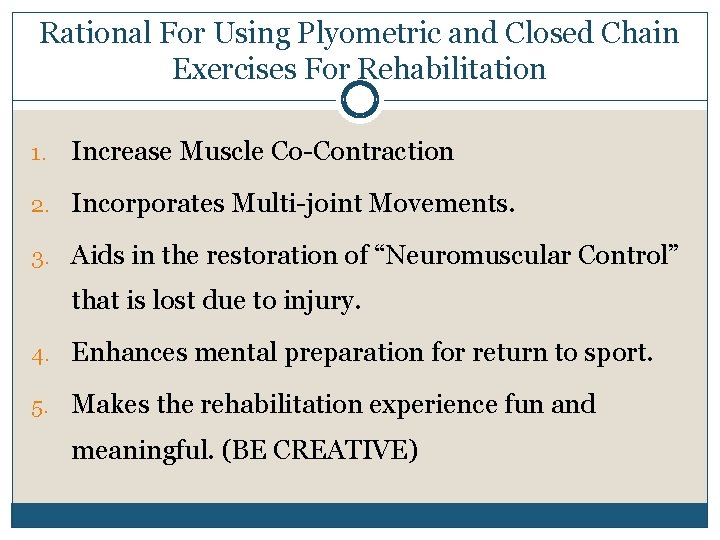 Rational For Using Plyometric and Closed Chain Exercises For Rehabilitation

1. Increase Muscle Co-Contraction
2. Incorporates Multi-joint Movements.
3. Aids in the restoration of “Neuromuscular Control” that is lost due to injury.
4. Enhances mental preparation for return to sport.
5. Makes the rehabilitation experience fun and meaningful. (BE CREATIVE)